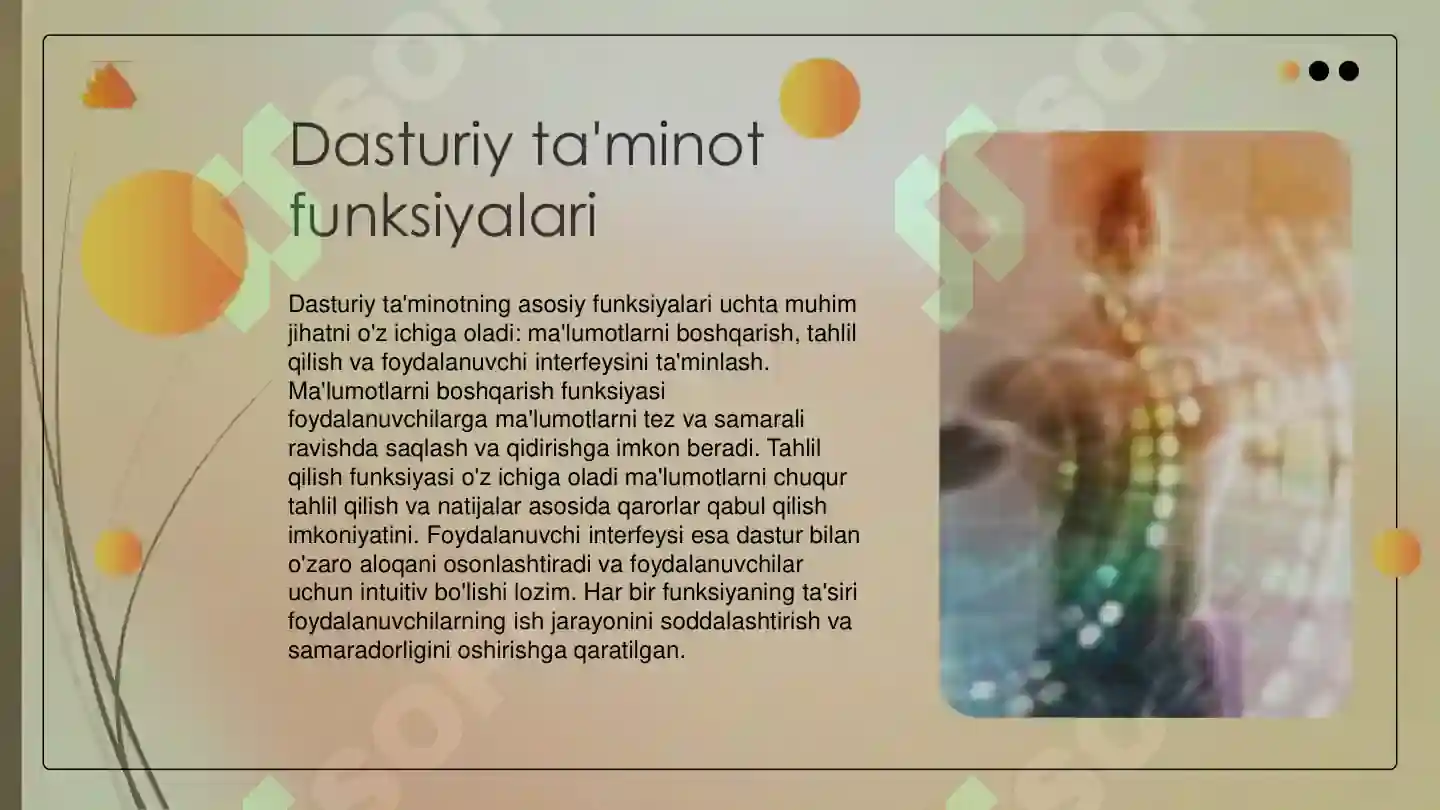 Dasturiy ta'minot funksiyalari

Dasturiy ta'minotning asosiy funksiyalari uchta muhim jihatni o'z ichiga oladi: ma'lumotlarni boshqarish, tahlil qilish va foydalanuvchi interfeysini ta'minlash. Ma'lumotlarni boshqarish funksiyasi foydalanuvchilarga ma'lumotlarni tez va samarali ravishda saqlash va qidirishga imkon beradi. Tahlil qilish funksiyasi o'z ichiga oladi ma'lumotlarni chuqur tahlil qilish va natijalar asosida qarorlar qabul qilish imkoniyatini. Foydalanuvchi interfeysi esa dastur bilan o'zaro aloqani osonlashtiradi va foydalanuvchilar uchun intuitiv bo'lishi lozim. Har bir funksiyaning ta'siri foydalanuvchilarning ish jarayonini soddalashtirish va samaradorligini oshirishga qaratilgan.